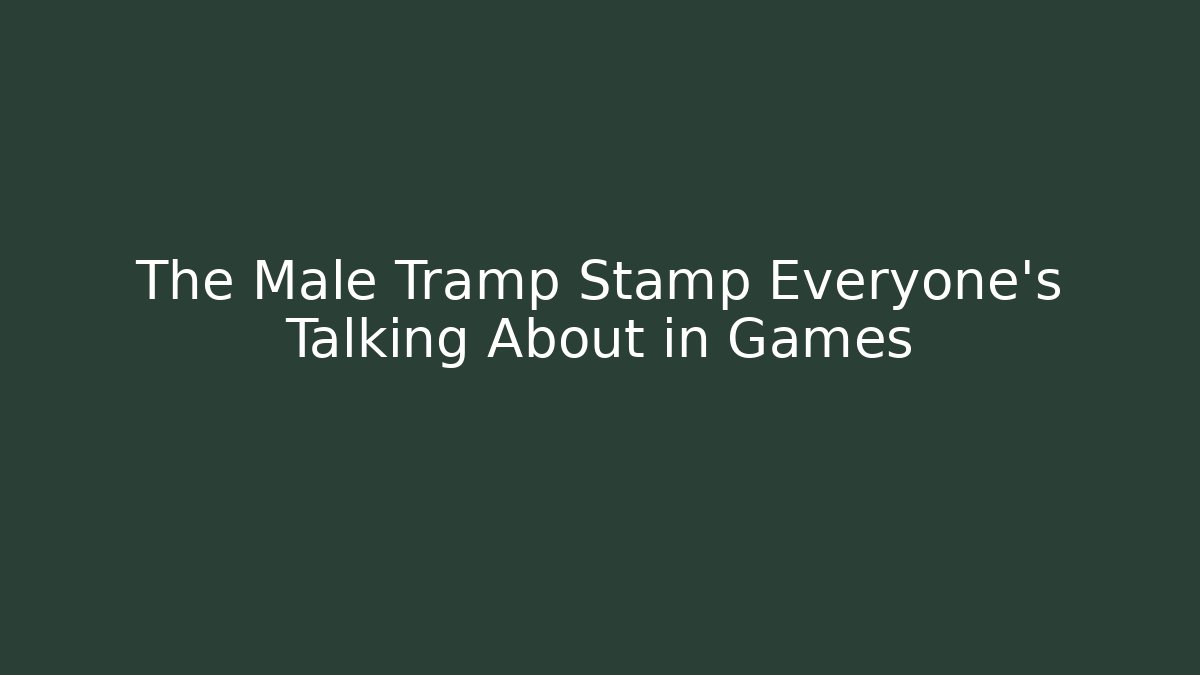 The Male Tramp Stamp Everyone's Talking About in Games